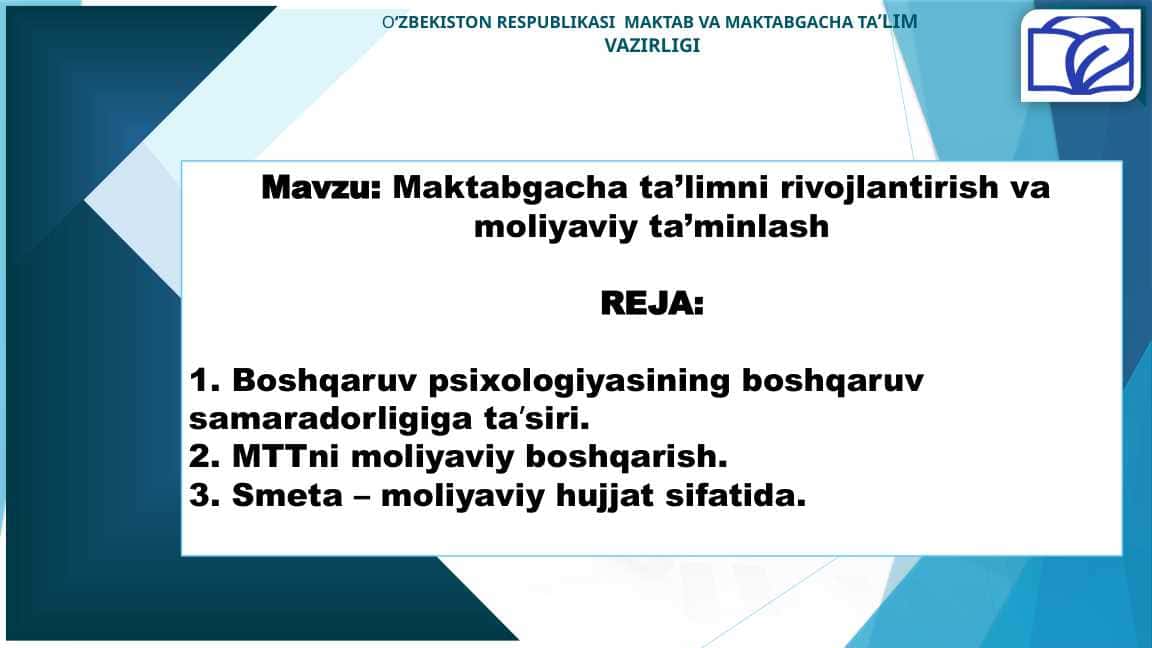 O‘ZBEKISTON RESPUBLIKASI MAKTAB VA MAKTABGACHA TA’LIM VAZIRLIGI

Mavzu: Maktabgacha ta’limni rivojlantirish va moliyaviy ta’minlash

REJA:

1. Boshqaruv psixologiyasining boshqaruv samaradorligiga ta’siri.
2. MTTni moliyaviy boshqarish.
3. Smeta – moliyaviy hujjat sifatida.